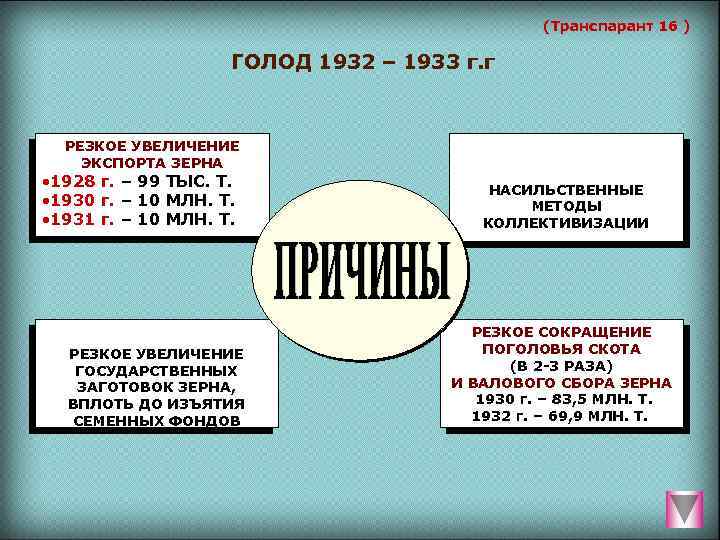 (Транспарант 16 )

ГОЛОД 1932 – 1933 г.г

РЕЗКОЕ УВЕЛИЧЕНИЕ ЭКСПОРТА ЗЕРНА
•1928 г. – 99 ТЫС. Т.
•1930 г. – 10 МЛН. Т.
•1931 г. – 10 МЛН. Т.

НАСИЛЬСТВЕННЫЕ МЕТОДЫ КОЛЛЕКТИВИЗАЦИИ

ПРИЧИНЫ

РЕЗКОЕ УВЕЛИЧЕНИЕ ГОСУДАРСТВЕННЫХ ЗАГОТОВОК ЗЕРНА, ВПЛОТЬ ДО ИЗЪЯТИЯ СЕМЕННЫХ ФОНДОВ

РЕЗКОЕ СОКРАЩЕНИЕ ПОГОЛОВЬЯ СКОТА (В 2-3 РАЗА) И ВАЛОВОГО СБОРА ЗЕРНА
1930 г. – 83,5 МЛН. Т.
1932 г. – 69,9 МЛН. Т.